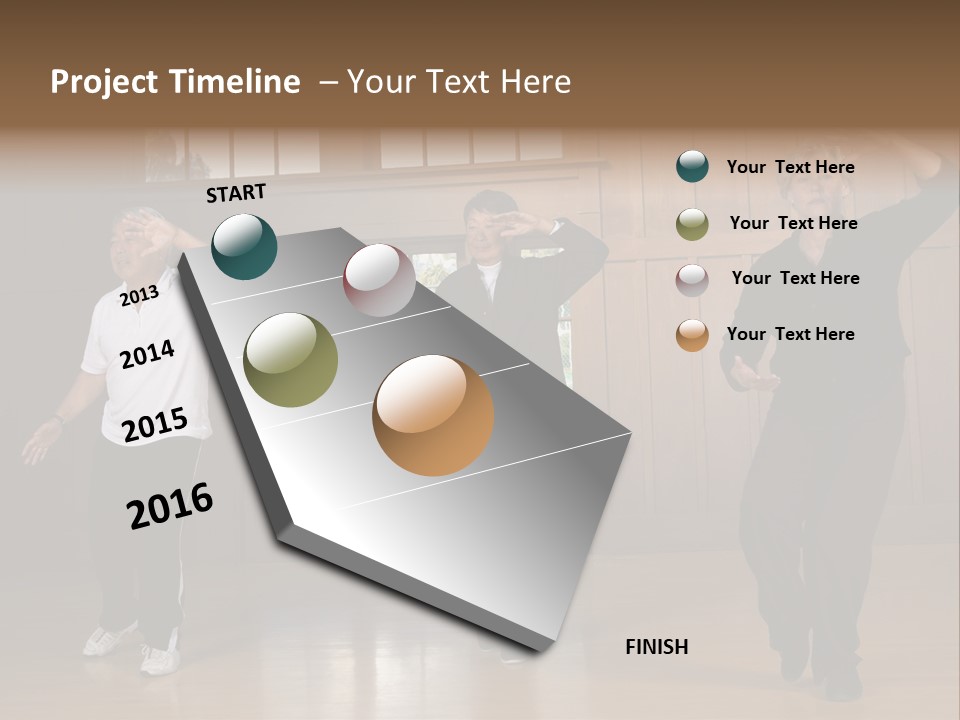 Project Timeline – Your Text Here

START

2013

2014

2015

2016

FINISH

Your Text Here

Your Text Here

Your Text Here

Your Text Here